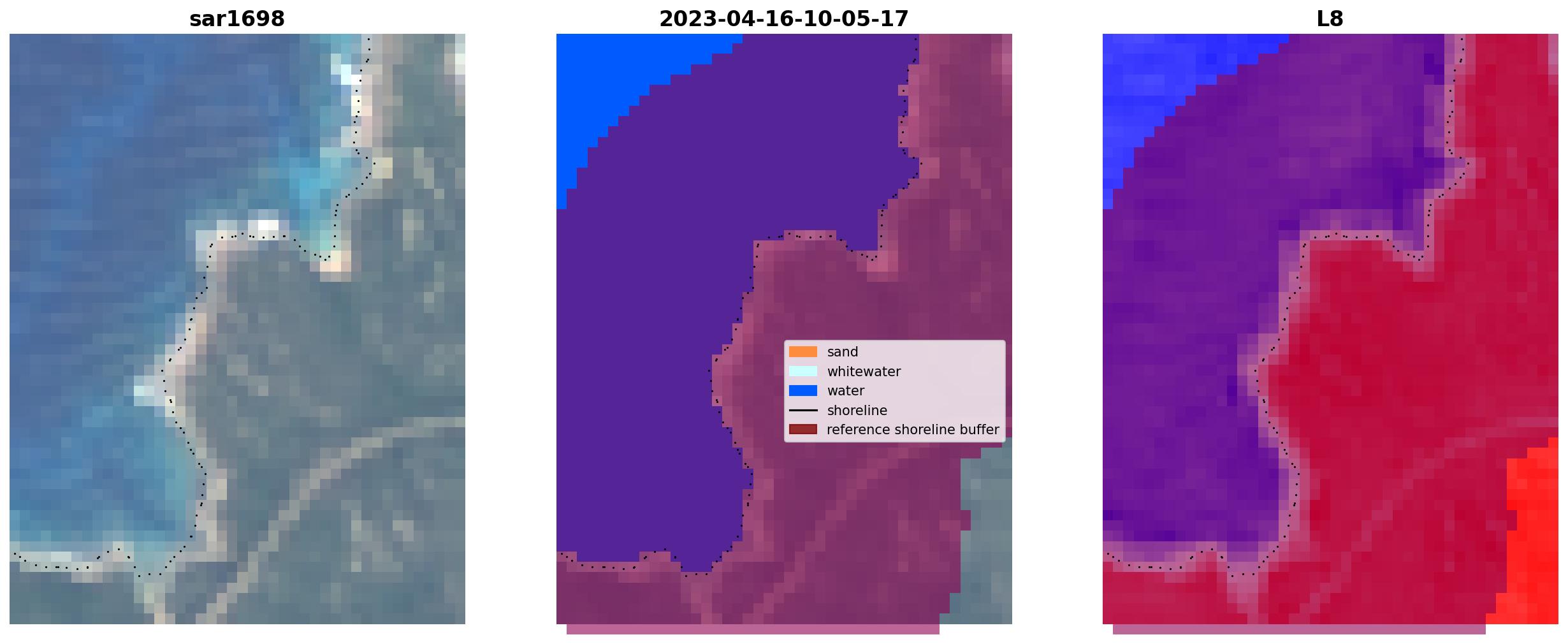 sar1698

2023-04-16-10-05-17

sand
whitewater
water
shoreline
reference shoreline buffer

L8